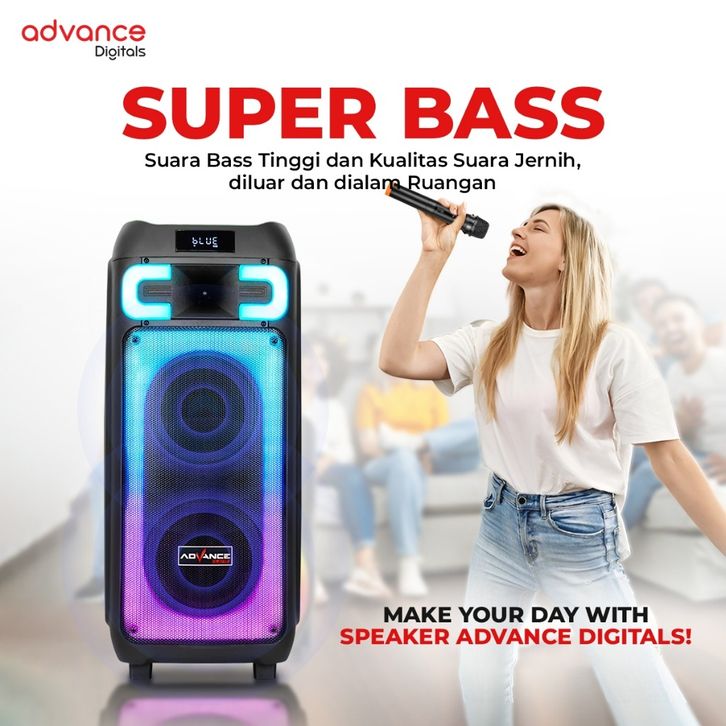 advance
Digitals

SUPER BASS

Suara Bass Tinggi dan Kualitas Suara Jernih, diluar dan dialam Ruangan

bLUE

ADVANCE

MAKE YOUR DAY WITH
SPEAKER ADVANCE DIGITALS!